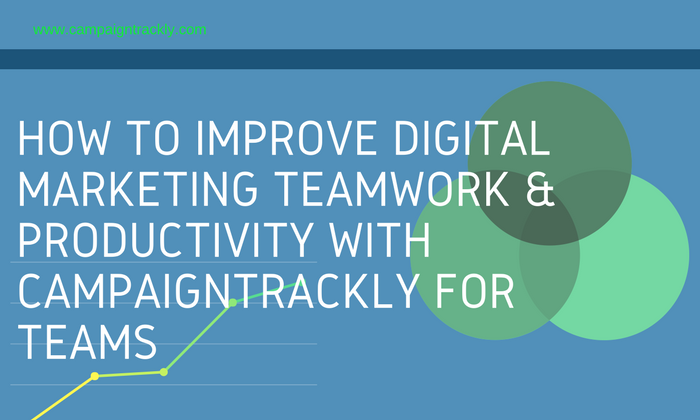 www.campaigntrackly.com

HOW TO IMPROVE DIGITAL MARKETING TEAMWORK & PRODUCTIVITY WITH CAMPAIGNTRACKLY FOR TEAMS